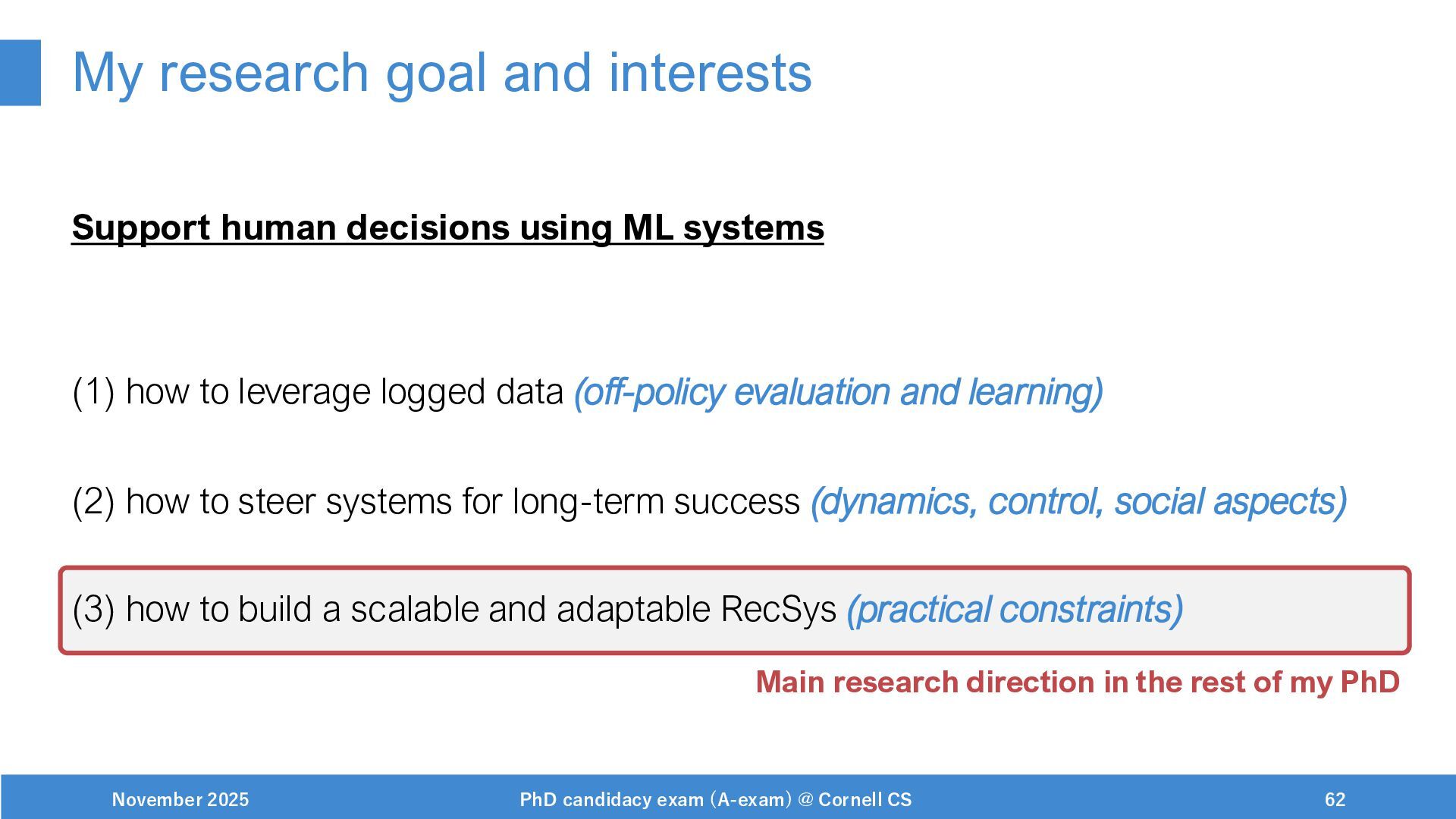 My research goal and interests

Support human decisions using ML systems

(1) how to leverage logged data (off-policy evaluation and learning)

(2) how to steer systems for long-term success (dynamics, control, social aspects)

(3) how to build a scalable and adaptable RecSys (practical constraints)

Main research direction in the rest of my PhD

November 2025

PhD candidacy exam (A-exam) @ Cornell CS

62